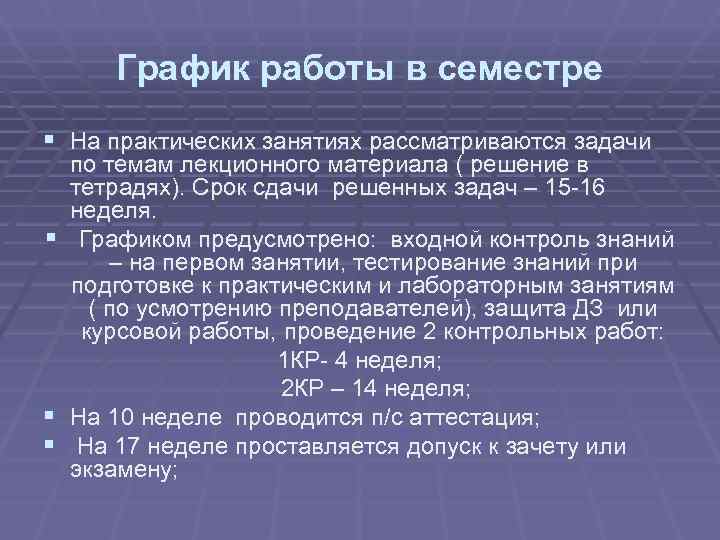 График работы в семестре

▪ На практических занятиях рассматриваются задачи по темам лекционного материала ( решение в тетрадях). Срок сдачи решенных задач – 15-16 неделя.

▪ Графиком предусмотрено: входной контроль знаний – на первом занятии, тестирование знаний при подготовке к практическим и лабораторным занятиям ( по усмотрению преподавателей), защита ДЗ или курсовой работы, проведение 2 контрольных работ:

1КР- 4 неделя;

2КР – 14 неделя;

▪ На 10 неделе проводится п/с аттестация;

▪ На 17 неделе проставляется допуск к зачету или экзамену;